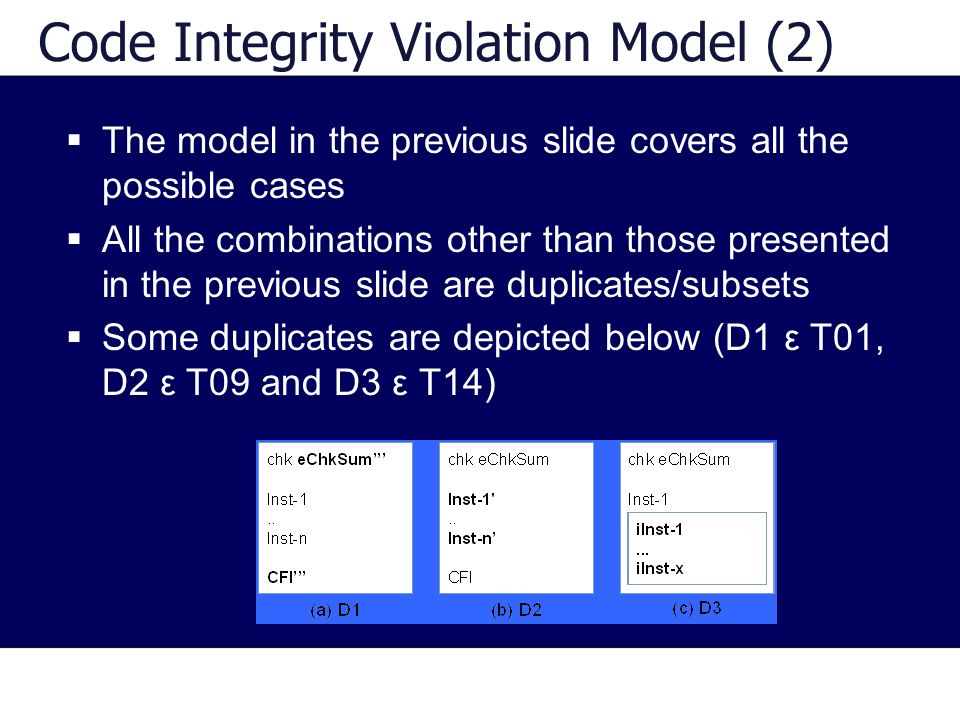 Code Integrity Violation Model (2)

▪ The model in the previous slide covers all the possible cases

▪ All the combinations other than those presented in the previous slide are duplicates/subsets

▪ Some duplicates are depicted below (D1 ε T01, D2 ε T09 and D3 ε T14)

chk eChkSum'''

Inst-1
..
Inst-n

CFI'''

(a) D1

chk eChkSum

Inst-1'
..
Inst-n'

CFI

(b) D2

chk eChkSum

Inst-1

iInst-1
...
iInst-x

(c) D3